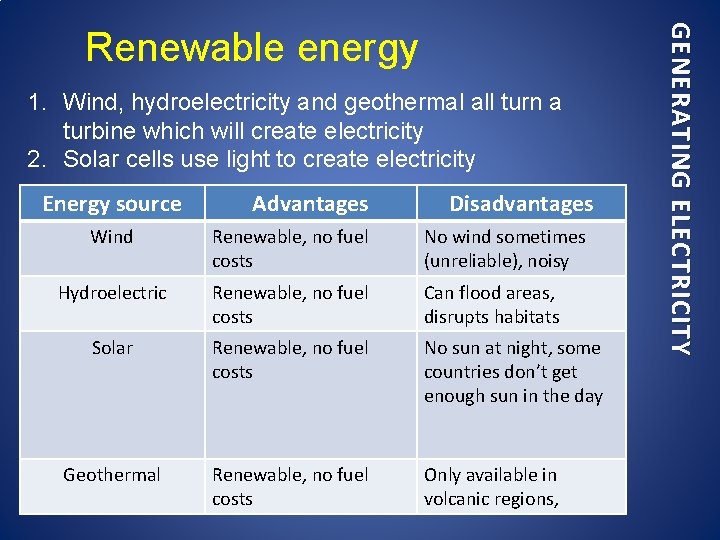 Renewable energy

1. Wind, hydroelectricity and geothermal all turn a turbine which will create electricity
2. Solar cells use light to create electricity

| Energy source | Advantages | Disadvantages |
|---|---|---|
| Wind | Renewable, no fuel costs | No wind sometimes (unreliable), noisy |
| Hydroelectric | Renewable, no fuel costs | Can flood areas, disrupts habitats |
| Solar | Renewable, no fuel costs | No sun at night, some countries don't get enough sun in the day |
| Geothermal | Renewable, no fuel costs | Only available in volcanic regions, |

GENERATING ELECTRICITY